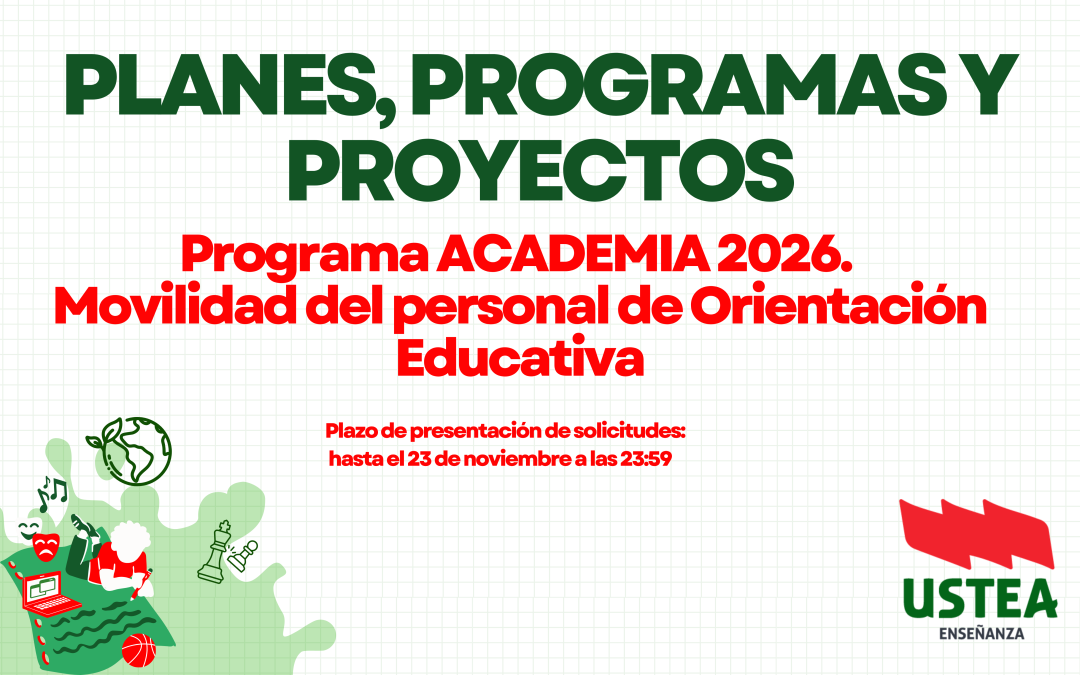 PLANES, PROGRAMAS Y PROYECTOS

Programa ACADEMIA 2026. Movilidad del personal de Orientación Educativa

Plazo de presentación de solicitudes: hasta el 23 de noviembre a las 23:59

USTEA
ENSEÑANZA